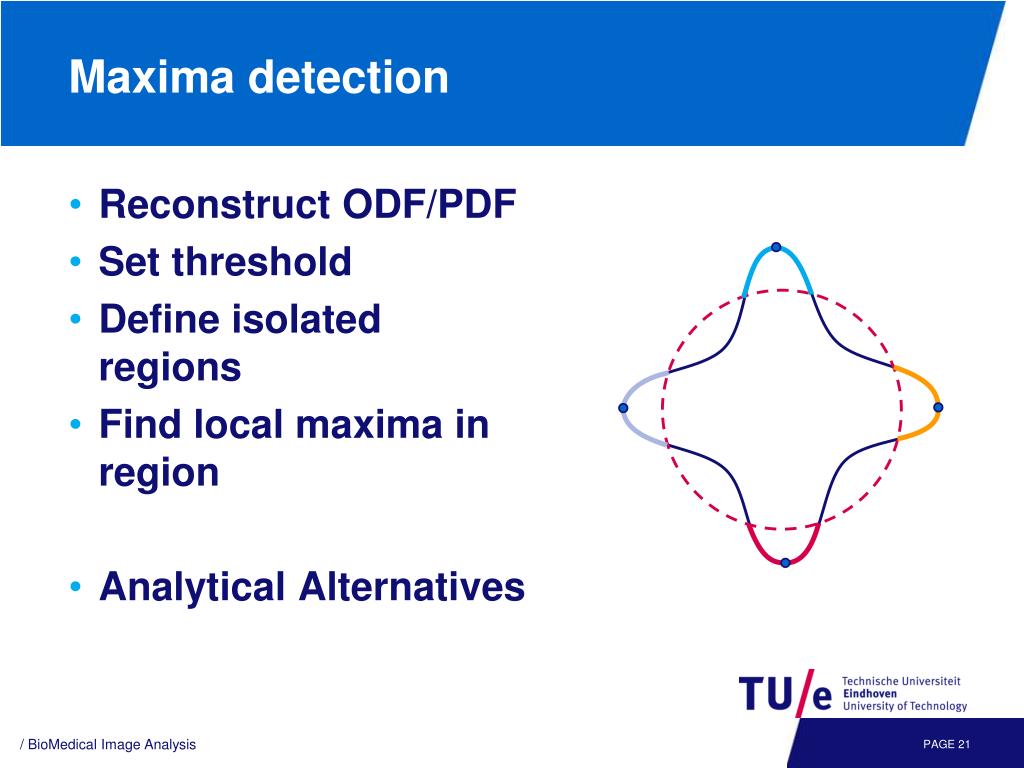 Maxima detection

• Reconstruct ODF/PDF
• Set threshold
• Define isolated regions
• Find local maxima in region

• Analytical Alternatives

TU/e Technische Universiteit Eindhoven University of Technology

/ BioMedical Image Analysis

PAGE 21